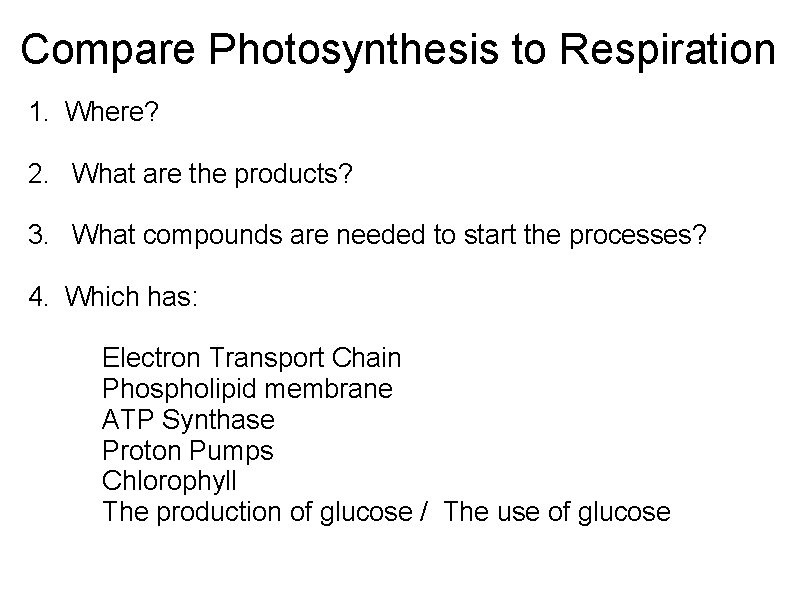 Compare Photosynthesis to Respiration

1. Where?

2. What are the products?

3. What compounds are needed to start the processes?

4. Which has:

Electron Transport Chain
Phospholipid membrane
ATP Synthase
Proton Pumps
Chlorophyll
The production of glucose / The use of glucose